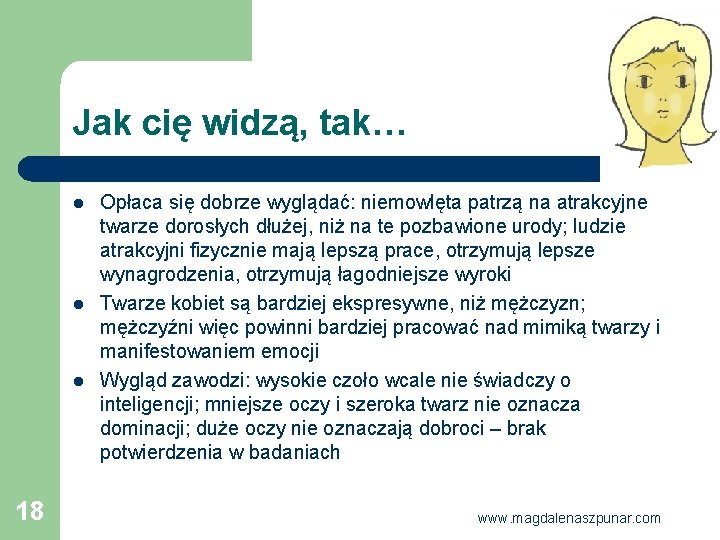 Jak cię widzą, tak…

- Opłaca się dobrze wyglądać: niemowlęta patrzą na atrakcyjne twarze dorosłych dłużej, niż na te pozbawione urody; ludzie atrakcyjni fizycznie mają lepszą prace, otrzymują lepsze wynagrodzenia, otrzymują łagodniejsze wyroki
- Twarze kobiet są bardziej ekspresywne, niż mężczyzn; mężczyźni więc powinni bardziej pracować nad mimiką twarzy i manifestowaniem emocji
- Wygląd zawodzi: wysokie czoło wcale nie świadczy o inteligencji; mniejsze oczy i szeroka twarz nie oznacza dominacji; duże oczy nie oznaczają dobroci – brak potwierdzenia w badaniach

18

www.magdalenaszpunar.com